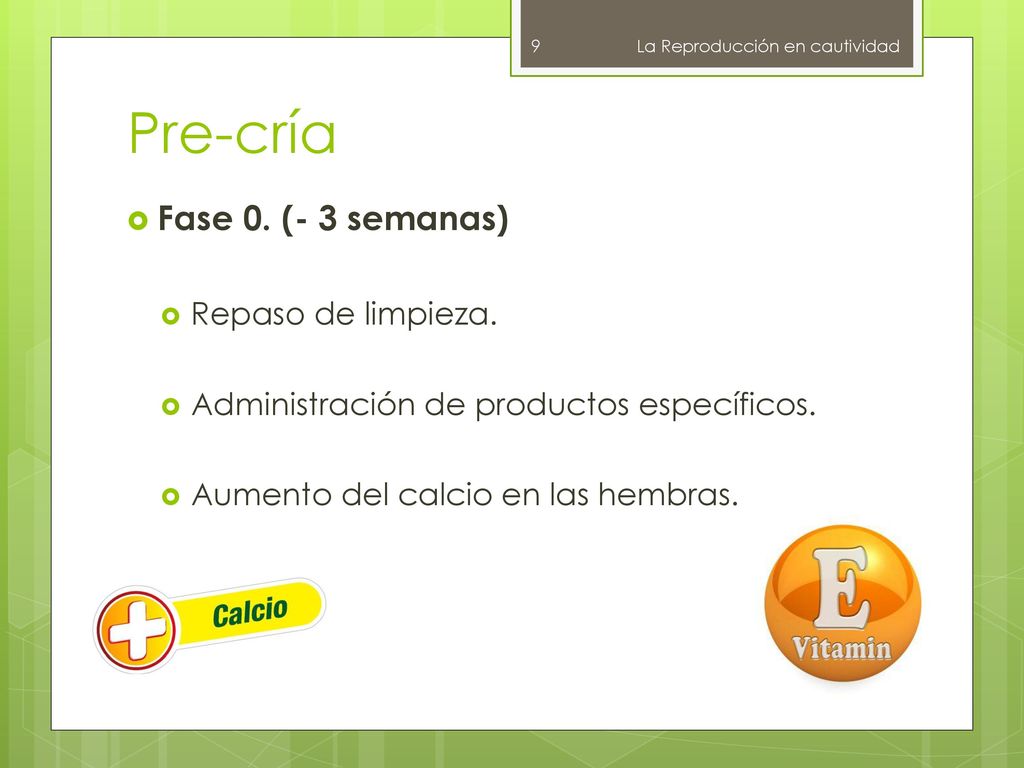 9

La Reproducción en cautividad

Pre-cría

Fase 0. (- 3 semanas)

Repaso de limpieza.

Administración de productos específicos.

Aumento del calcio en las hembras.

Calcio

E

Vitamin